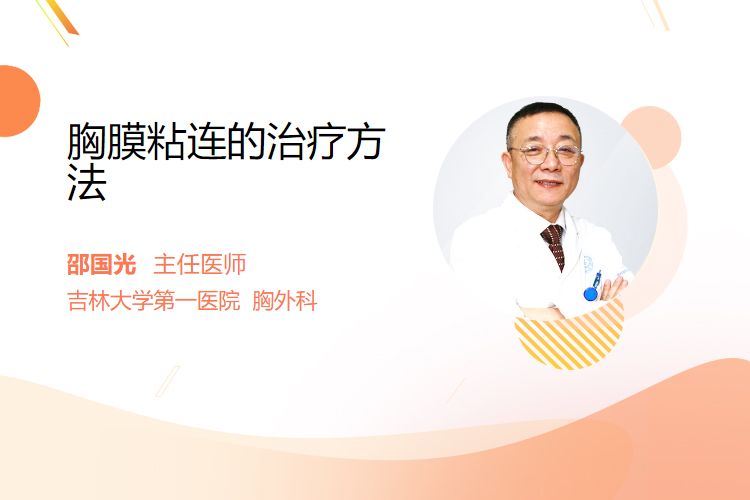 胸膜粘连的治疗方法

邵国光 主任医师
吉林大学第一医院 胸外科